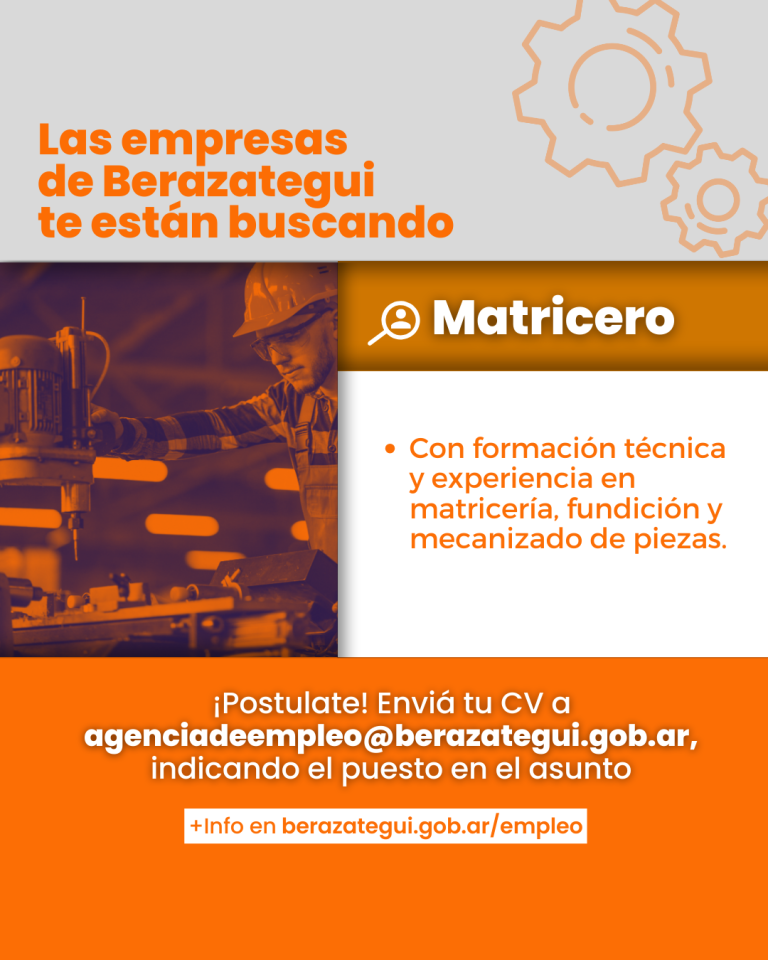 Las empresas de Berazategui te están buscando

Matricero

• Con formación técnica y experiencia en matricería, fundición y mecanizado de piezas.

¡Postulate! Enviá tu CV a agenciadeempleo@berazategui.gob.ar, indicando el puesto en el asunto

+Info en berazategui.gob.ar/empleo